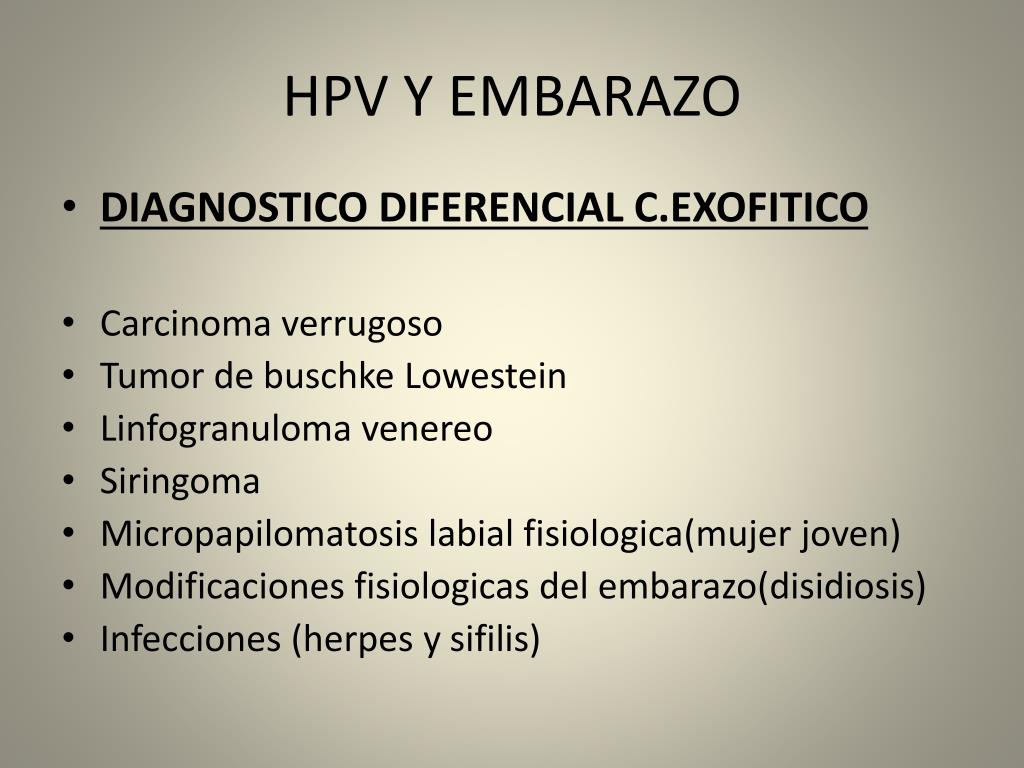 HPV Y EMBARAZO

• DIAGNOSTICO DIFERENCIAL C.EXOFITICO

• Carcinoma verrugoso
• Tumor de buschke Lowestein
• Linfogranuloma venereo
• Siringoma
• Micropapilomatosis labial fisiologica(mujer joven)
• Modificaciones fisiologicas del embarazo(disidiosis)
• Infecciones (herpes y sifilis)